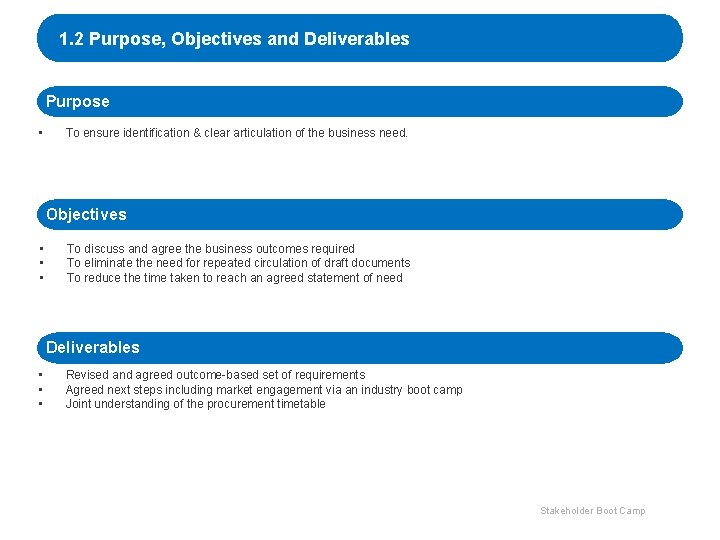 1.2 Purpose, Objectives and Deliverables

Purpose

• To ensure identification & clear articulation of the business need.

Objectives

• To discuss and agree the business outcomes required
• To eliminate the need for repeated circulation of draft documents
• To reduce the time taken to reach an agreed statement of need

Deliverables

• Revised and agreed outcome-based set of requirements
• Agreed next steps including market engagement via an industry boot camp
• Joint understanding of the procurement timetable

Stakeholder Boot Camp